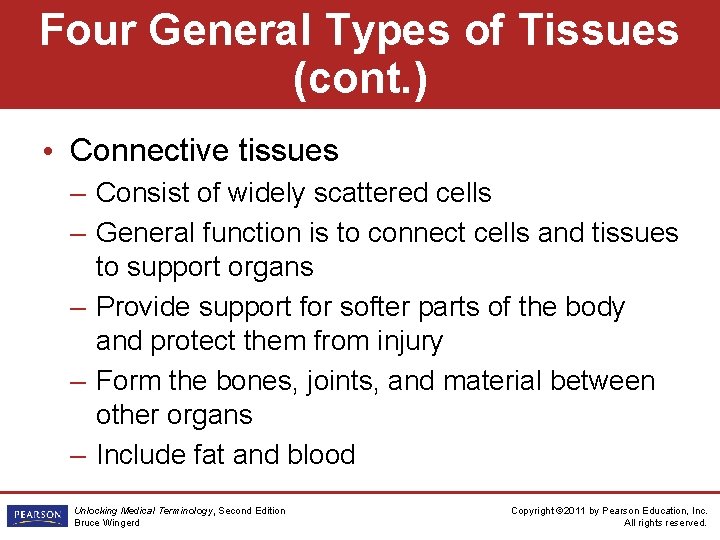 Four General Types of Tissues (cont.)

• Connective tissues

– Consist of widely scattered cells

– General function is to connect cells and tissues to support organs

– Provide support for softer parts of the body and protect them from injury

– Form the bones, joints, and material between other organs

– Include fat and blood

PEARSON

Unlocking Medical Terminology, Second Edition
Bruce Wingerd

Copyright ©2011 by Pearson Education, Inc.
All rights reserved.